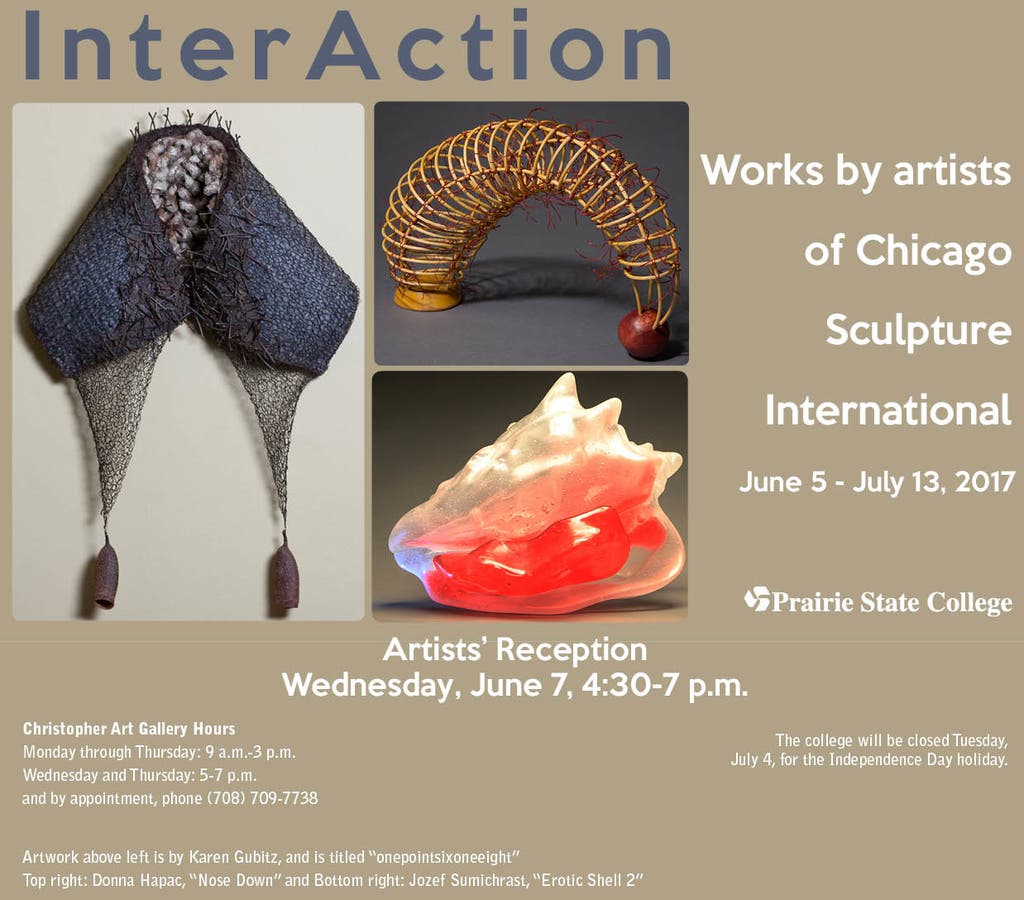 InterAction

Works by artists of Chicago Sculpture International

June 5 - July 13, 2017

Prairie State College

Artists' Reception
Wednesday, June 7, 4:30-7 p.m.

Christopher Art Gallery Hours
Monday through Thursday: 9 a.m.-3 p.m.
Wednesday and Thursday: 5-7 p.m.
and by appointment, phone (708) 709-7738

The college will be closed Tuesday, July 4, for the Independence Day holiday.

Artwork above left is by Karen Gubitz, and is titled "onepointsixoneeight"
Top right: Donna Hapac, "Nose Down" and Bottom right: Jozef Sumichrast, "Erotic Shell 2"